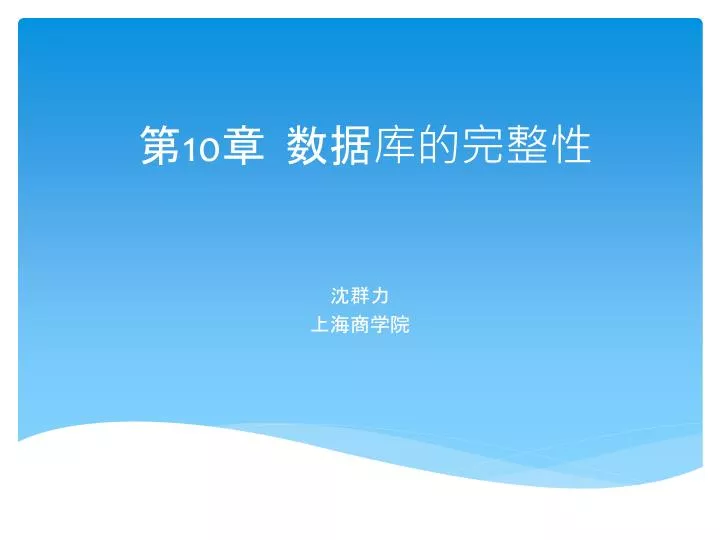 第10章 数据库的完整性

沈群力
上海商学院